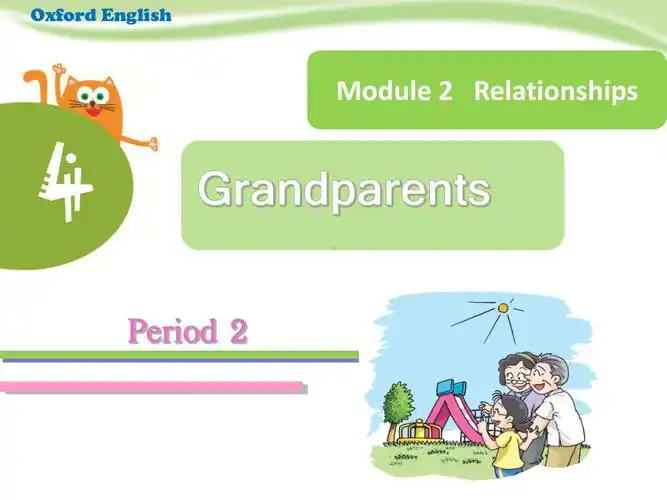 Oxford English

Module 2 Relationships

4

Grandparents

Period 2